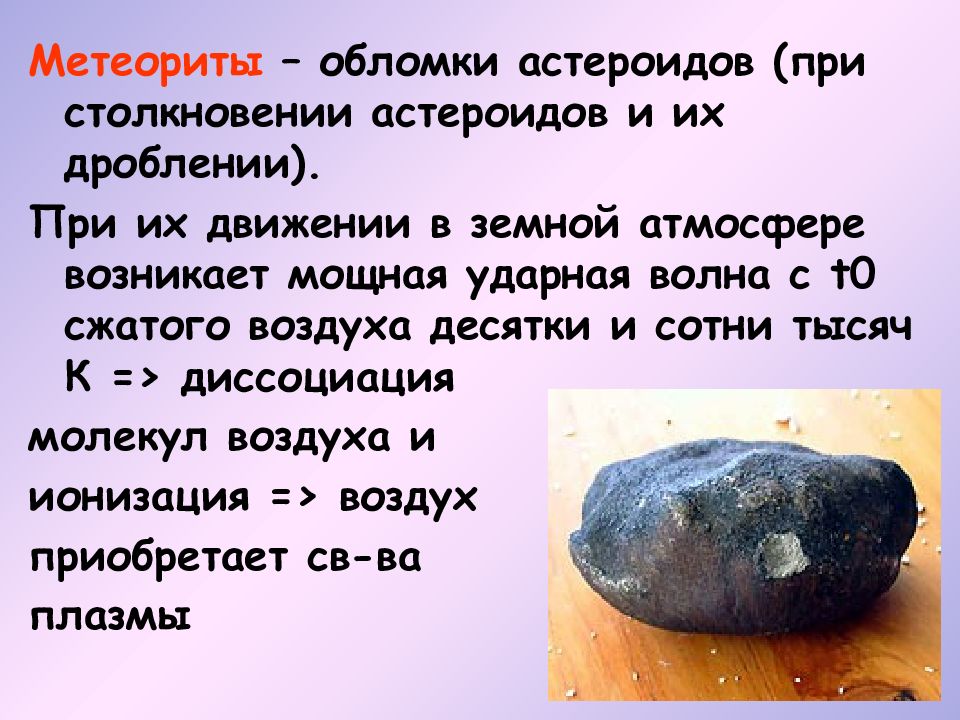 Метеориты – обломки астероидов (при столкновении астероидов и их дроблении).

При их движении в земной атмосфере возникает мощная ударная волна с t0 сжатого воздуха десятки и сотни тысяч К => диссоциация

молекул воздуха и

ионизация => воздух

приобретает св-ва

плазмы